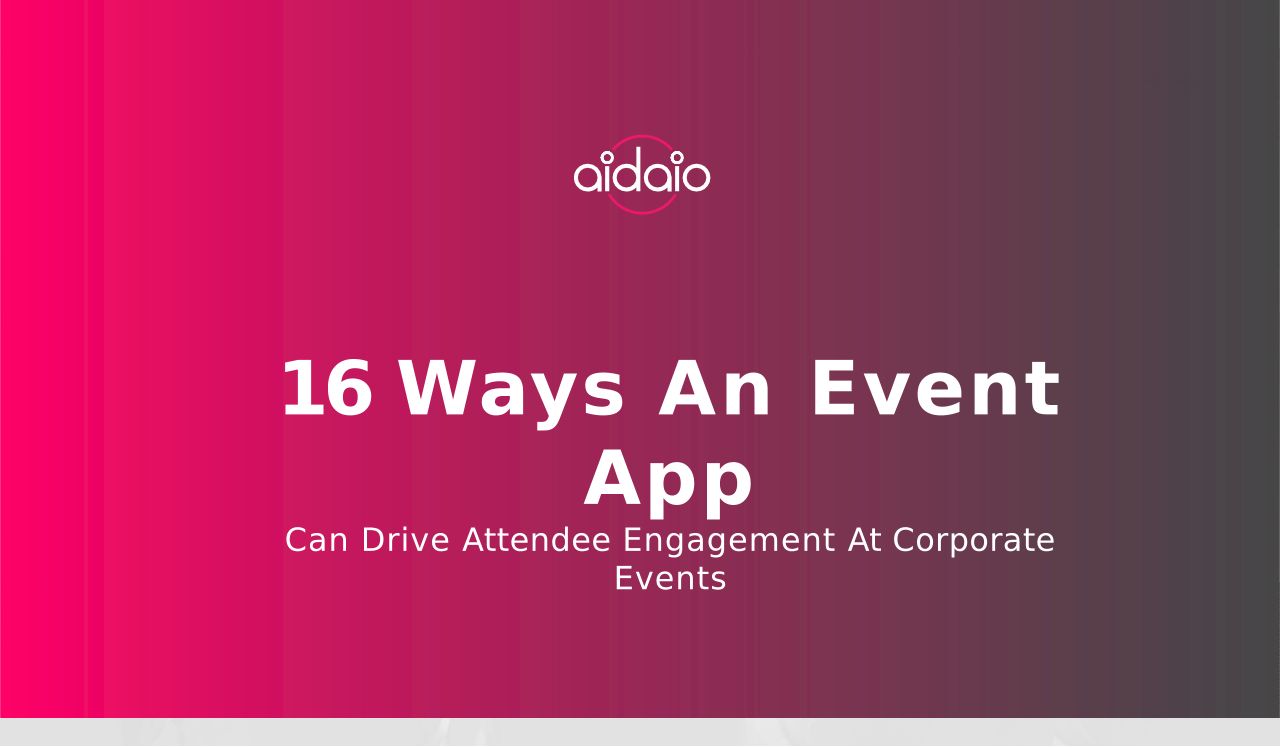 aidaio

16 Ways An Event App

Can Drive Attendee Engagement At Corporate Events